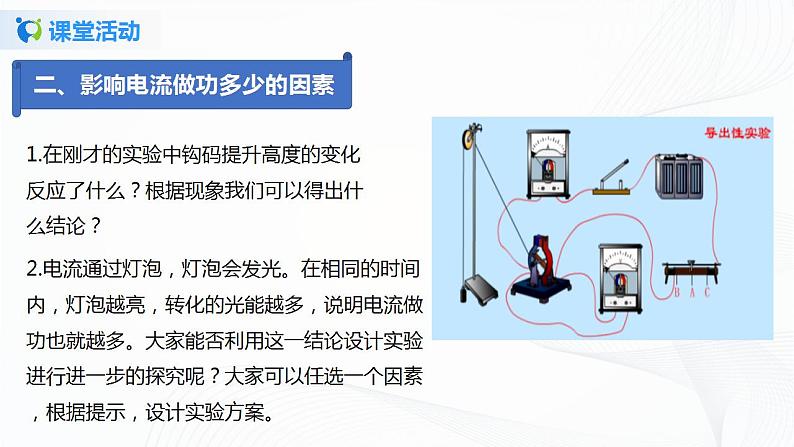 课堂活动

二、影响电流做功多少的因素

1.在刚才的实验中钩码提升高度的变化反应了什么？根据现象我们可以得出什么结论？

2.电流通过灯泡，灯泡会发光。在相同的时间内，灯泡越亮，转化的光能越多，说明电流做功也就越多。大家能否利用这一结论设计实验进行进一步的探究呢？大家可以任选一个因素，根据提示，设计实验方案。

导出性实验

B A C